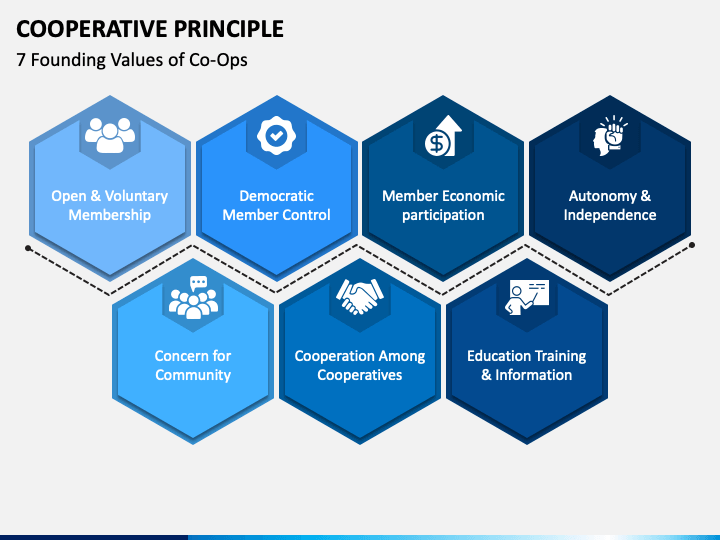 COOPERATIVE PRINCIPLE

7 Founding Values of Co-Ops

Open & Voluntary Membership

Democratic Member Control

Member Economic participation

Autonomy & Independence

Concern for Community

Cooperation Among Cooperatives

Education Training & Information